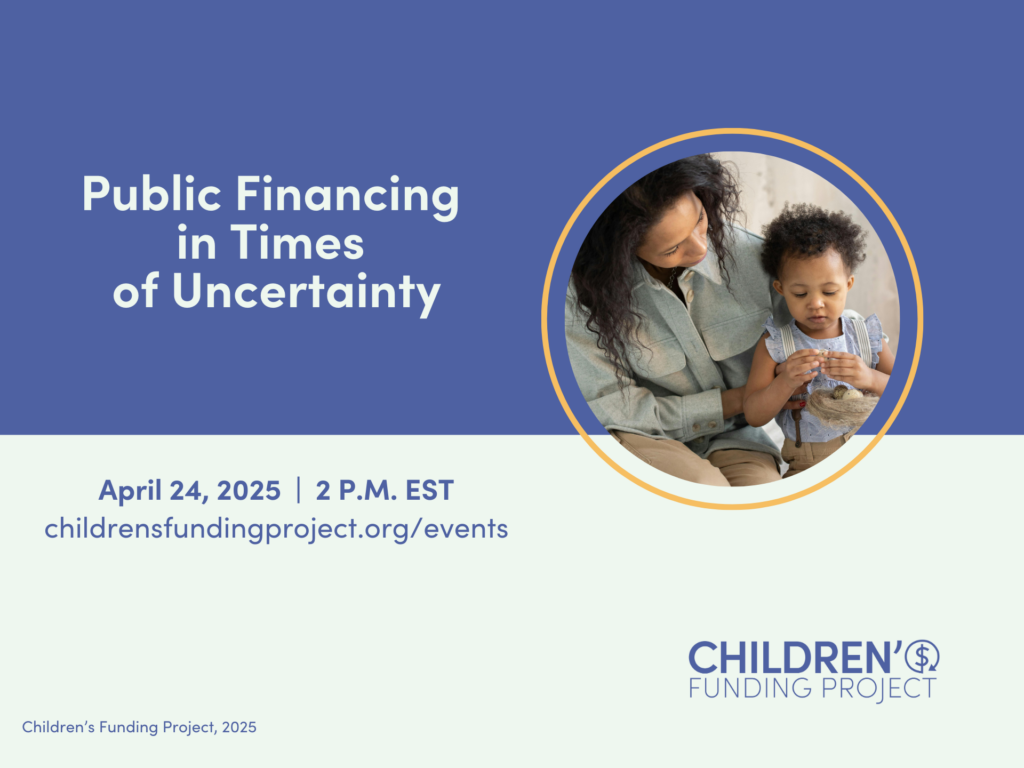 Public Financing in Times of Uncertainty

April 24, 2025 | 2 P.M. EST
childrensfundingproject.org/events

CHILDREN'S
FUNDING PROJECT

Children's Funding Project, 2025